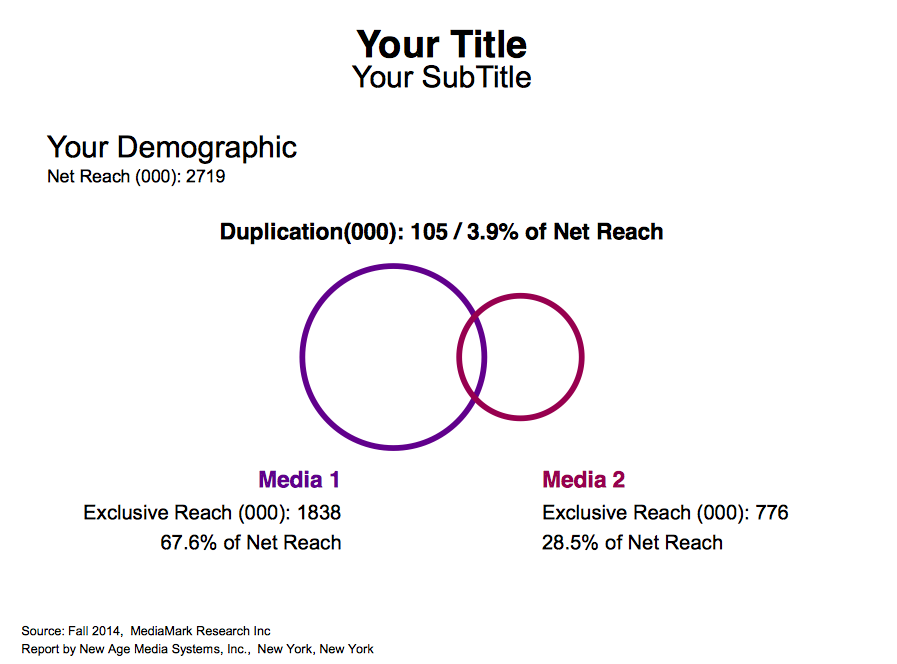 Your Title
Your SubTitle

Your Demographic
Net Reach (000): 2719

Duplication(000): 105 / 3.9% of Net Reach

Media 1
Exclusive Reach (000): 1838
67.6% of Net Reach

Media 2
Exclusive Reach (000): 776
28.5% of Net Reach

Source: Fall 2014, MediaMark Research Inc
Report by New Age Media Systems, Inc., New York, New York